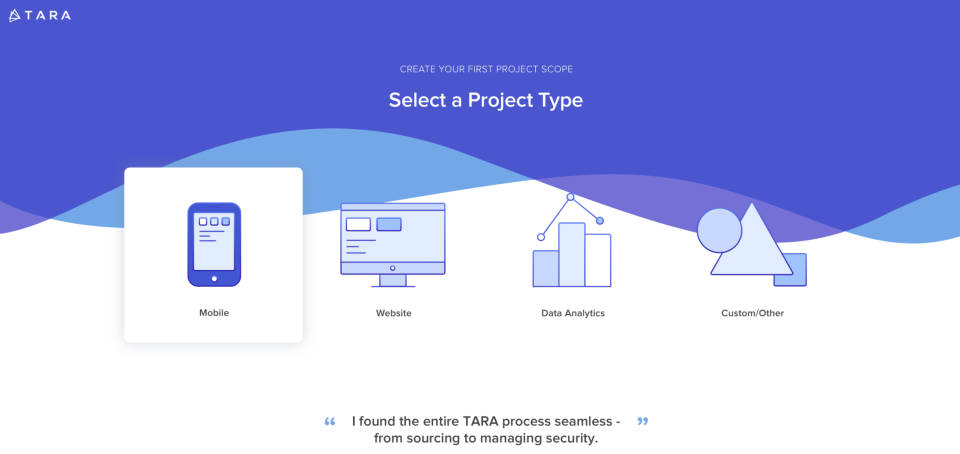 TARA

CREATE YOUR FIRST PROJECT SCOPE

Select a Project Type

Mobile

Website

Data Analytics

Custom/Other

“ I found the entire TARA process seamless - from sourcing to managing security. ”